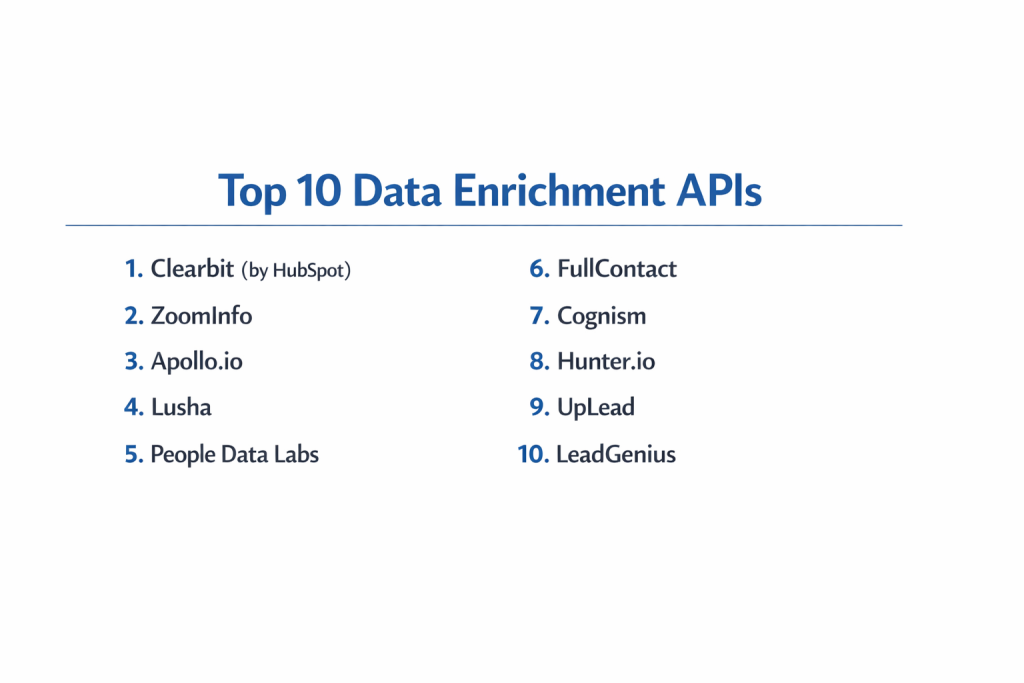 Top 10 Data Enrichment APIs

1. Clearbit (by HubSpot)
2. ZoomInfo
3. Apollo.io
4. Lusha
5. People Data Labs

6. FullContact
7. Cognism
8. Hunter.io
9. UpLead
10. LeadGenius